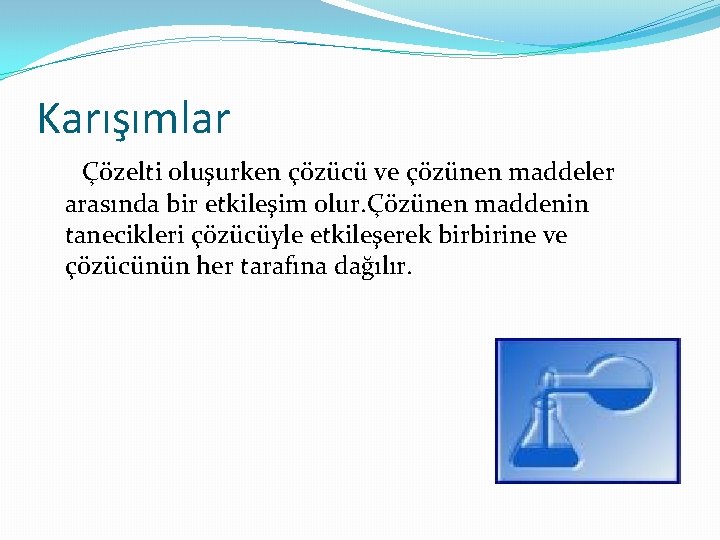 Karışımlar

Çözelti oluşurken çözücü ve çözünen maddeler arasında bir etkileşim olur.Çözünen maddenin tanecikleri çözücüyle etkileşerek birbirine ve çözücünün her tarafına dağılır.